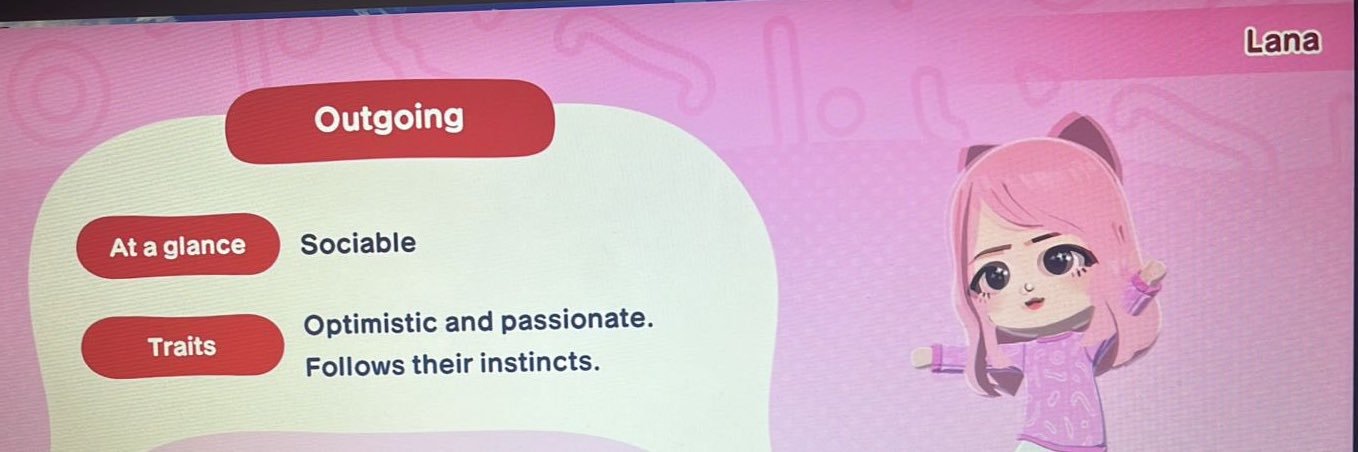 Lana

Outgoing

At a glance Sociable

Traits Optimistic and passionate. Follows their instincts.